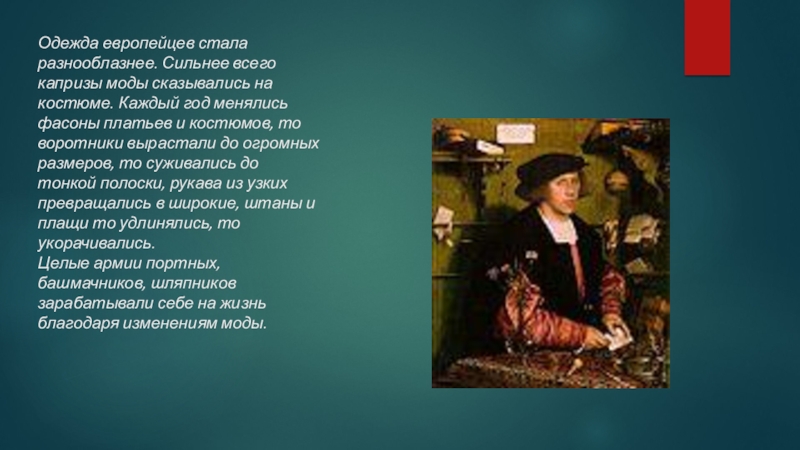 Одежда европейцев стала разнооблазнее. Сильнее всего капризы моды сказывались на костюме. Каждый год менялись фасоны платьев и костюмов, то воротники вырастали до огромных размеров, то суживались до тонкой полоски, рукава из узких превращались в широкие, штаны и плащи то удлинялись, то укорачивались.
Целые армии портных, башмачников, шляпников зарабатывали себе на жизнь благодаря изменениям моды.